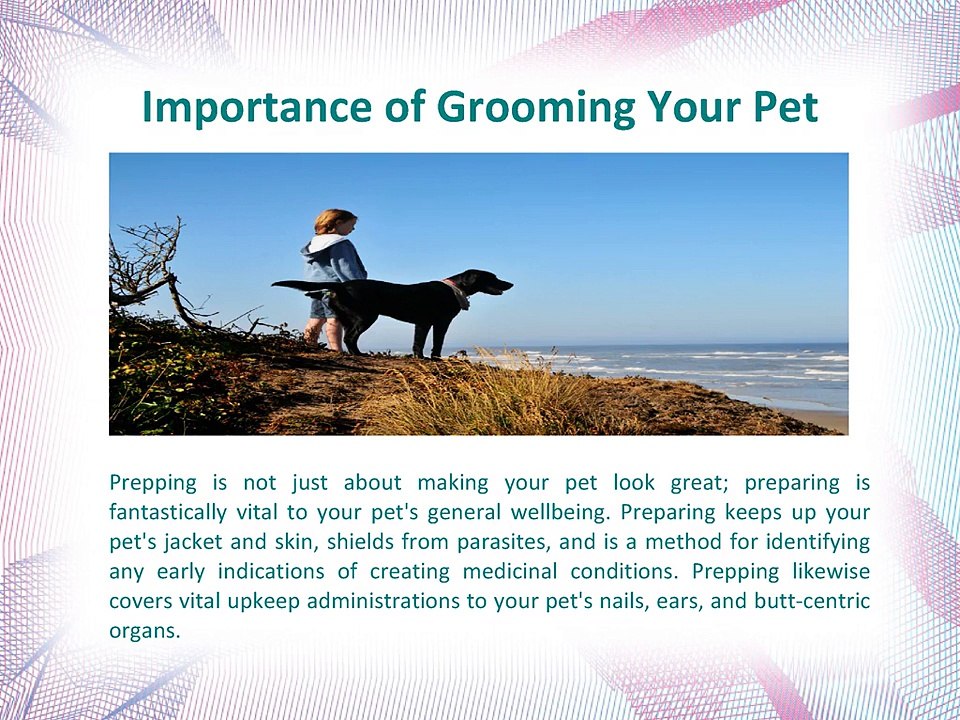 Importance of Grooming Your Pet

Prepping is not just about making your pet look great; preparing is fantastically vital to your pet's general wellbeing. Preparing keeps up your pet's jacket and skin, shields from parasites, and is a method for identifying any early indications of creating medicinal conditions. Prepping likewise covers vital upkeep administrations to your pet's nails, ears, and butt-centric organs.